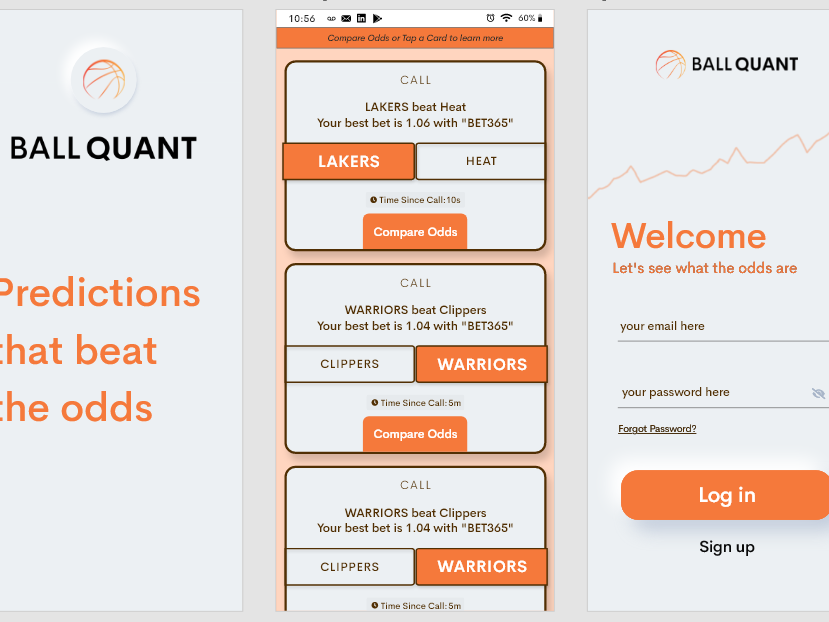 BALL QUANT

Predictions that beat the odds

10:56 60%

Compare Odds or Tap a Card to learn more

CALL

LAKERS beat Heat
Your best bet is 1.06 with "BET365"

LAKERS HEAT

Time Since Call:10s

Compare Odds

CALL

WARRIORS beat Clippers
Your best bet is 1.04 with "BET365"

CLIPPERS WARRIORS

Time Since Call:5m

Compare Odds

CALL

WARRIORS beat Clippers
Your best bet is 1.04 with "BET365"

CLIPPERS WARRIORS

Time Since Call:5m

BALL QUANT

Welcome
Let's see what the odds are

your email here

your password here

Forgot Password?

Log in

Sign up